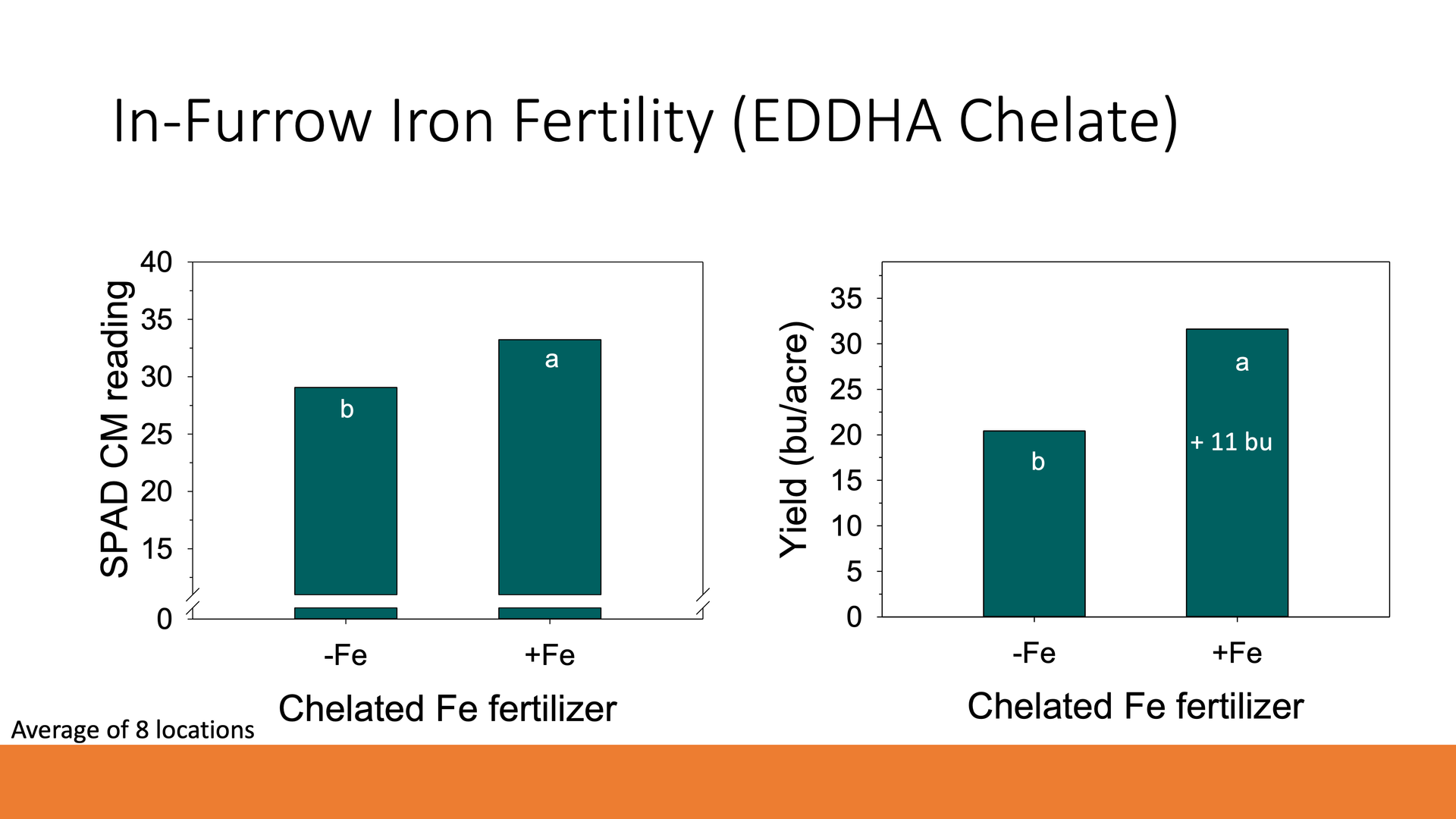 In-Furrow Iron Fertility (EDDHA Chelate)

SPAD CM reading

40
35
30
25
20
15
0

b
a

-Fe
+Fe

Chelated Fe fertilizer

Yield (bu/acre)

35
30
25
20
15
10
5
0

b
a
+ 11 bu

-Fe
+Fe

Chelated Fe fertilizer

Average of 8 locations